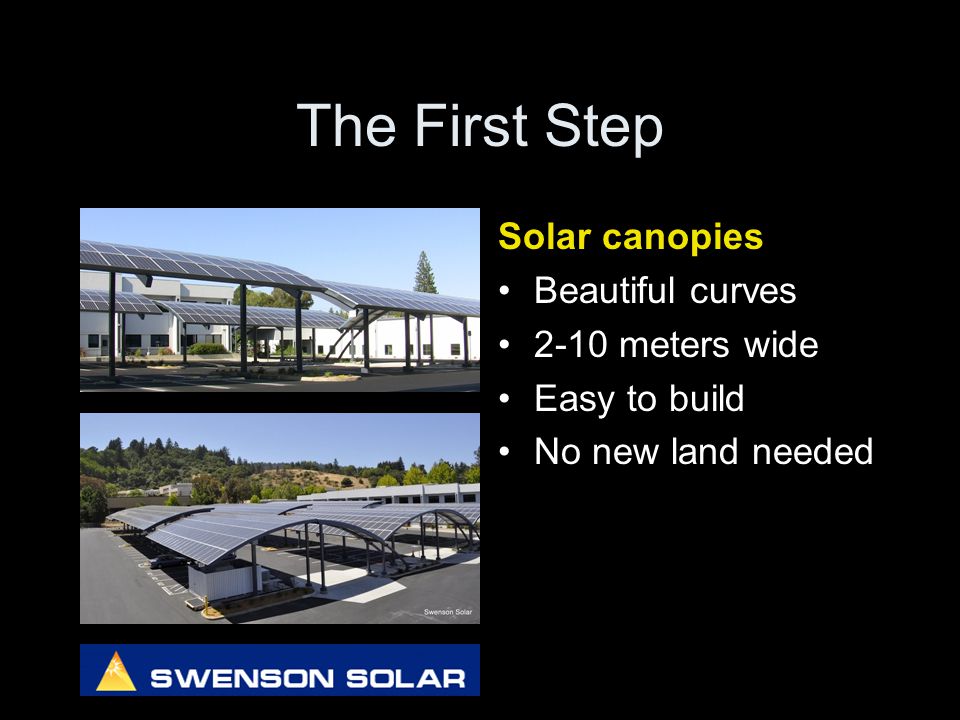 The First Step

Solar canopies
• Beautiful curves
• 2-10 meters wide
• Easy to build
• No new land needed

Swenson Solar

SWENSON SOLAR